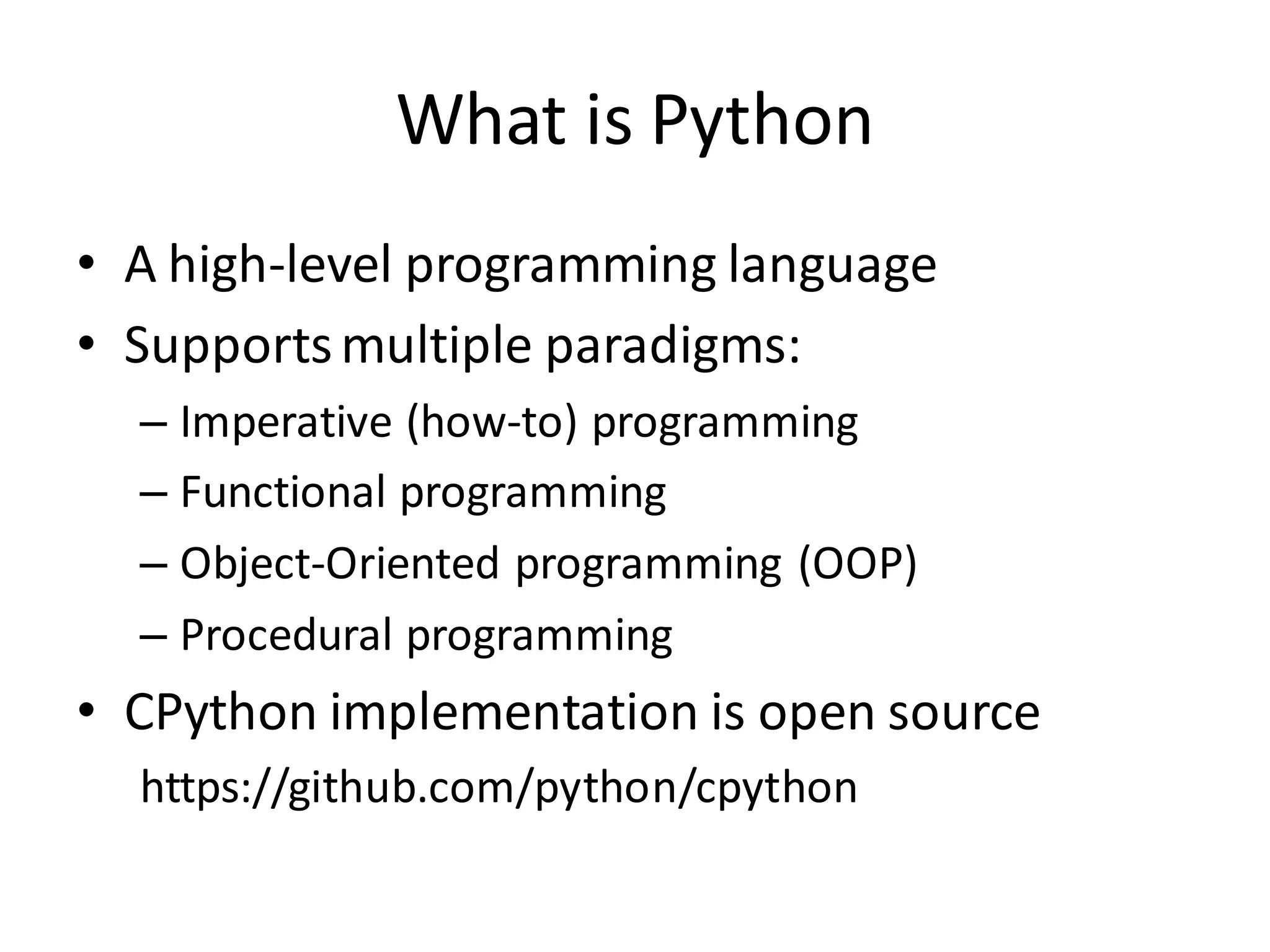 What is Python

• A high-level programming language
• Supports multiple paradigms:
– Imperative (how-to) programming
– Functional programming
– Object-Oriented programming (OOP)
– Procedural programming
• CPython implementation is open source
https://github.com/python/cpython